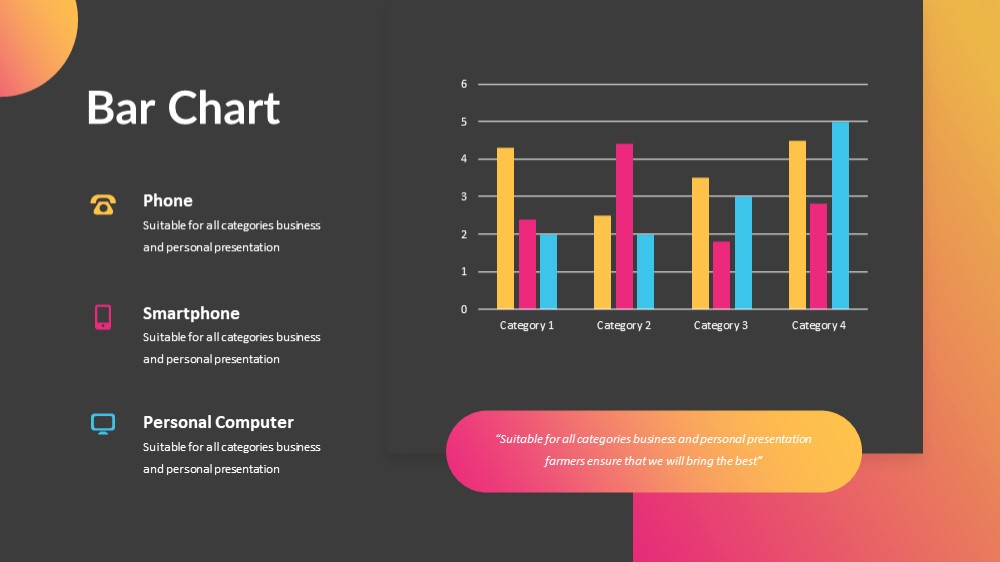 Bar Chart

Phone
Suitable for all categories business and personal presentation

Smartphone
Suitable for all categories business and personal presentation

Personal Computer
Suitable for all categories business and personal presentation

6
5
4
3
2
1
0
Category 1
Category 2
Category 3
Category 4

"Suitable for all categories business and personal presentation farmers ensure that we will bring the best"